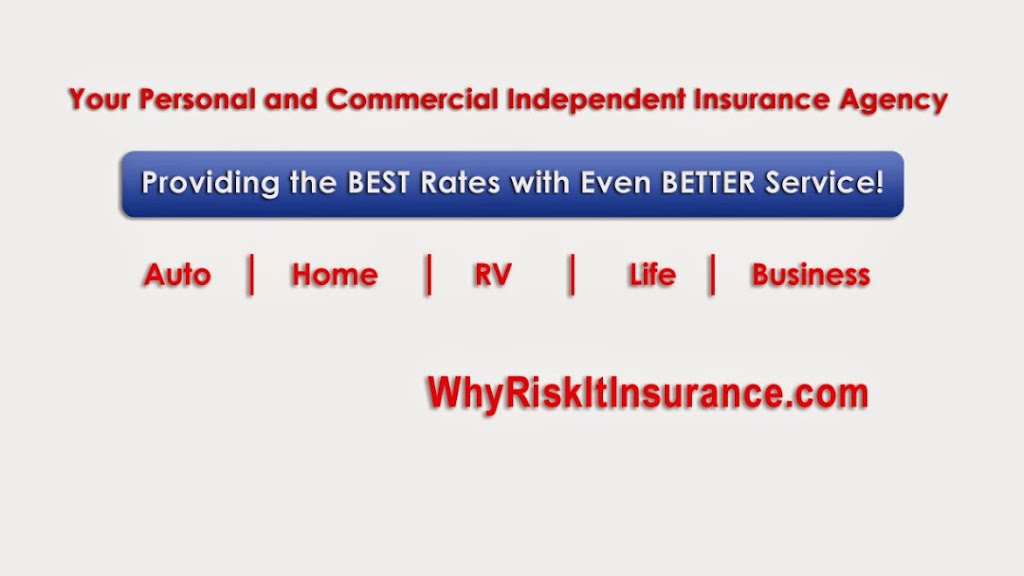 Your Personal and Commercial Independent Insurance Agency

Providing the BEST Rates with Even BETTER Service!

Auto | Home | RV | Life | Business

WhyRiskItInsurance.com